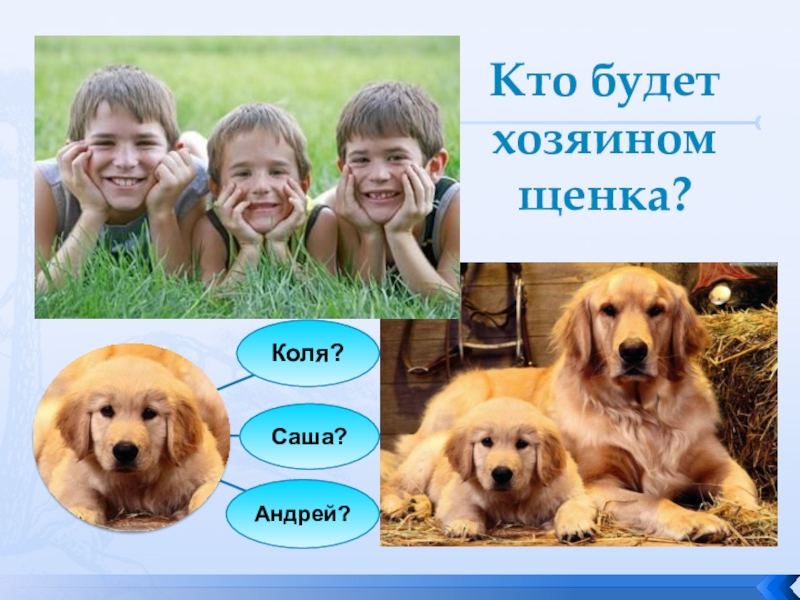 Кто будет хозяином щенка?

Коля?

Саша?

Андрей?